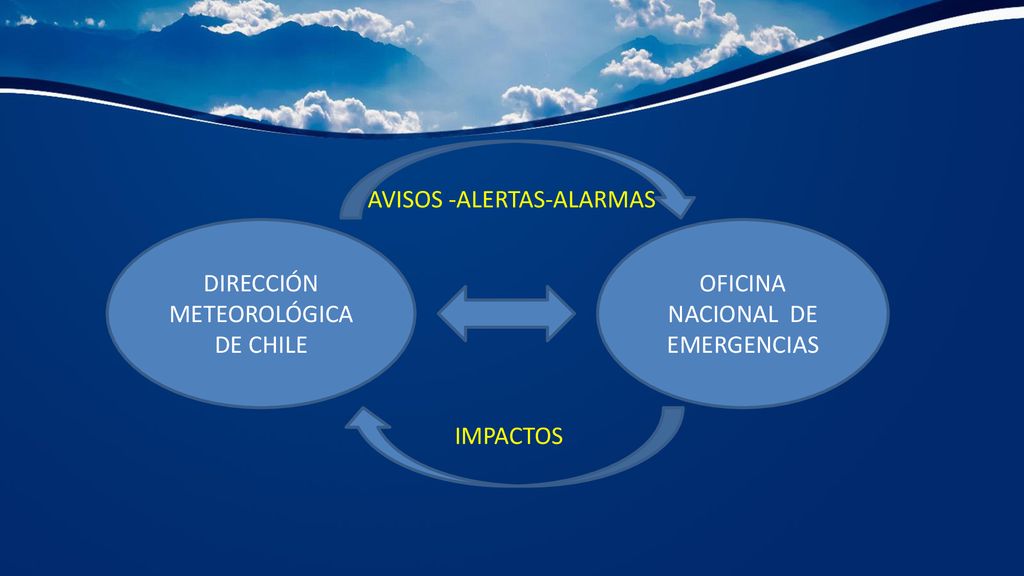 AVISOS -ALERTAS-ALARMAS

DIRECCIÓN METEOROLÓGICA DE CHILE

OFICINA NACIONAL DE EMERGENCIAS

IMPACTOS